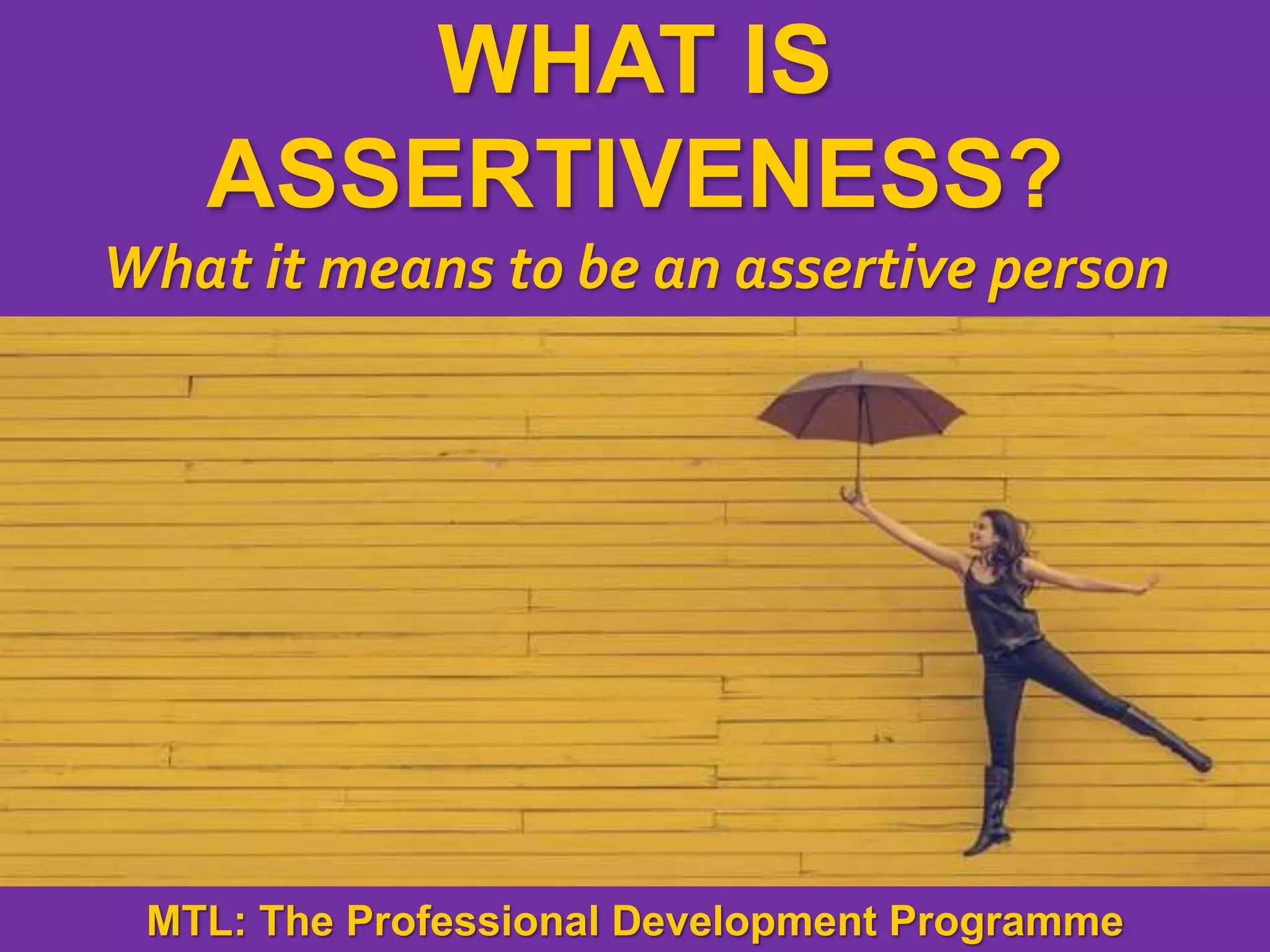 WHAT IS ASSERTIVENESS?

What it means to be an assertive person

MTL: The Professional Development Programme